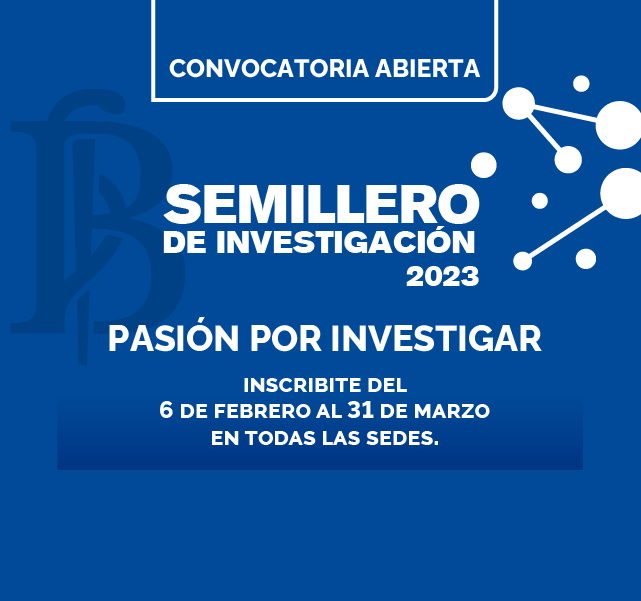 CONVOCATORIA ABIERTA

SEMILLERO
DE INVESTIGACIÓN
2023

PASIÓN POR INVESTIGAR

INSCRIBITE DEL
6 DE FEBRERO AL 31 DE MARZO
EN TODAS LAS SEDES.